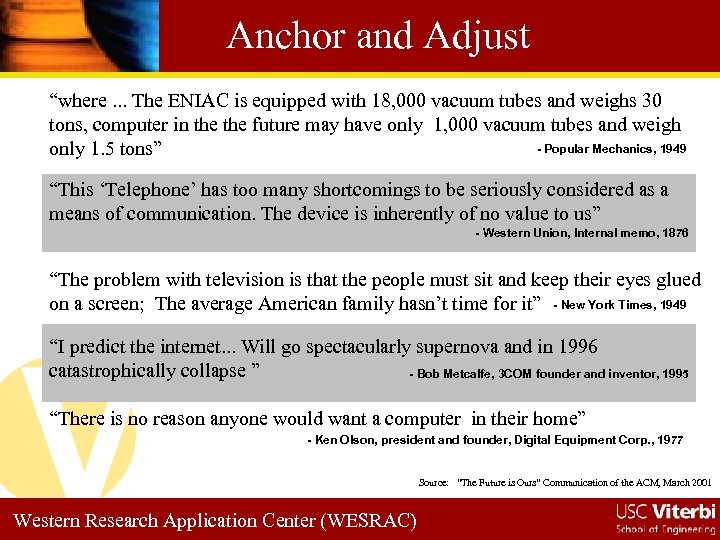 Anchor and Adjust

“where ... The ENIAC is equipped with 18,000 vacuum tubes and weighs 30 tons, computer in the the future may have only 1,000 vacuum tubes and weigh only 1.5 tons”
- Popular Mechanics, 1949

“This ‘Telephone’ has too many shortcomings to be seriously considered as a means of communication. The device is inherently of no value to us”
- Western Union, Internal memo, 1876

“The problem with television is that the people must sit and keep their eyes glued on a screen; The average American family hasn’t time for it”
- New York Times, 1949

“I predict the internet... Will go spectacularly supernova and in 1996 catastrophically collapse ”
- Bob Metcalfe, 3COM founder and inventor, 1995

“There is no reason anyone would want a computer in their home”
- Ken Olson, president and founder, Digital Equipment Corp., 1977

Source: "The Future is Ours" Communication of the ACM, March 2001

Western Research Application Center (WESRAC)

USC Viterbi
School of Engineering